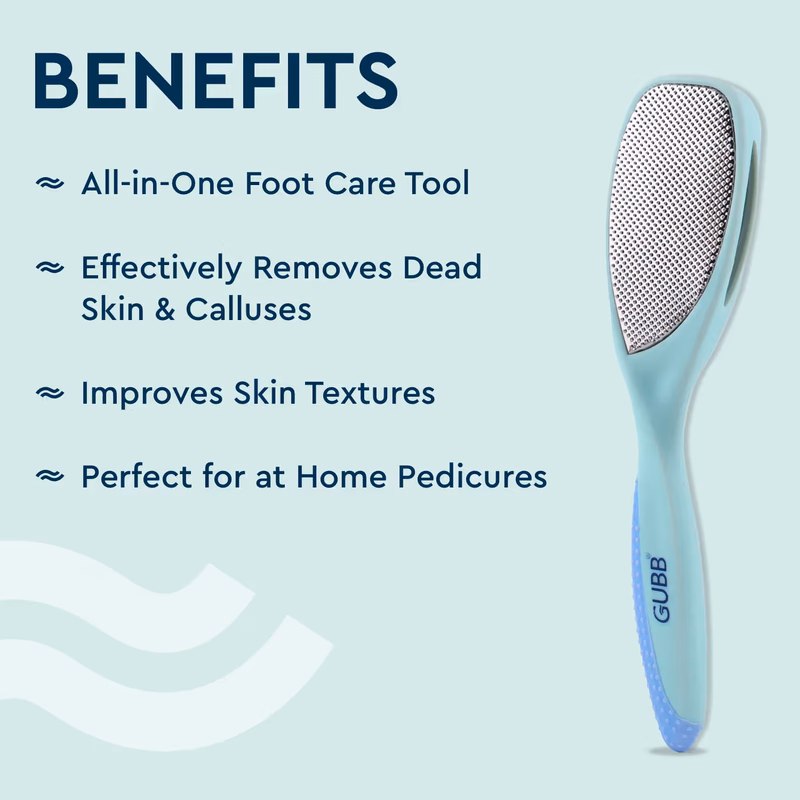 BENEFITS

≈ All-in-One Foot Care Tool

≈ Effectively Removes Dead Skin & Calluses

≈ Improves Skin Textures

≈ Perfect for at Home Pedicures

GUBB®